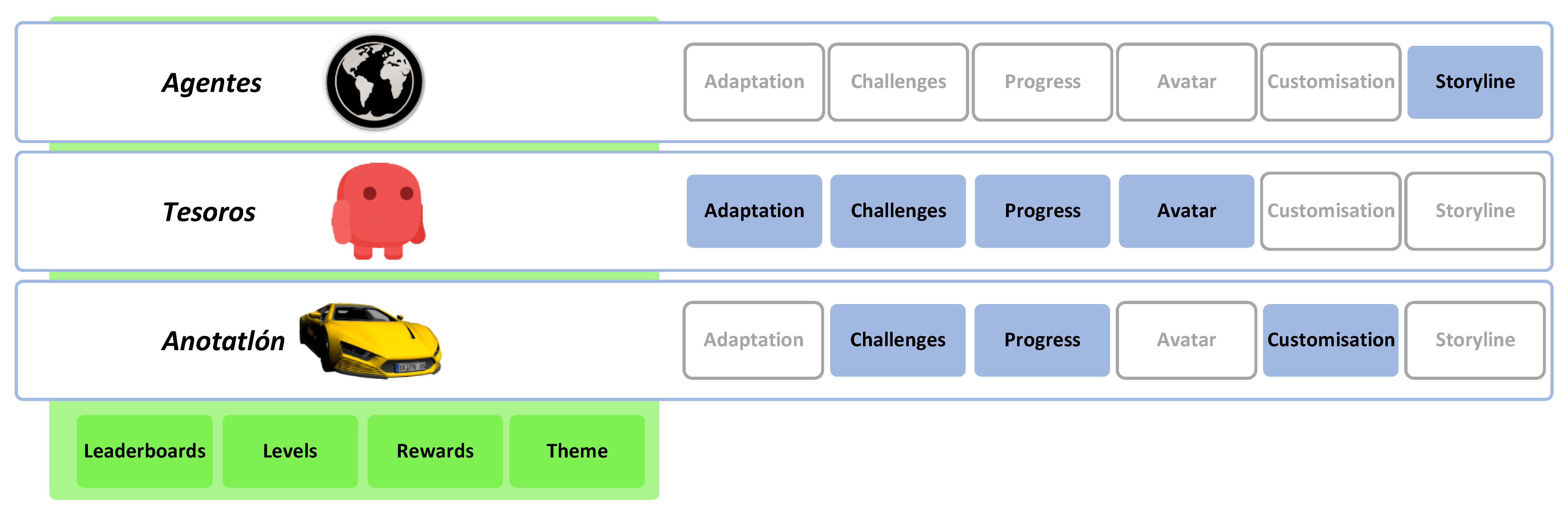 Agentes

Adaptation Challenges Progress Avatar Customisation Storyline

Tesoros

Adaptation Challenges Progress Avatar Customisation Storyline

Anotatlón

Adaptation Challenges Progress Avatar Customisation Storyline

Leaderboards Levels Rewards Theme